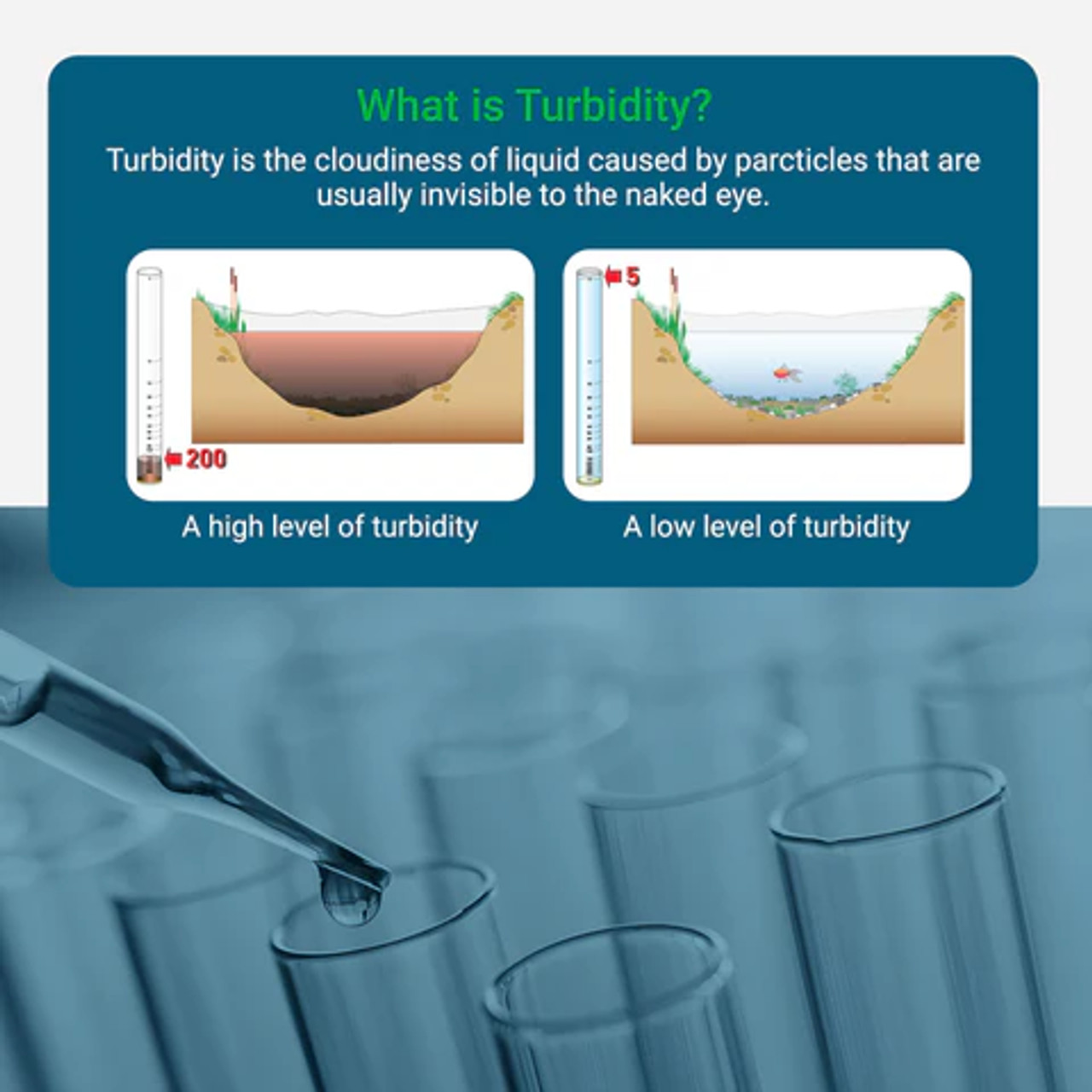 What is Turbidity?

Turbidity is the cloudiness of liquid caused by parcticles that are usually invisible to the naked eye.

200

A high level of turbidity

5

A low level of turbidity